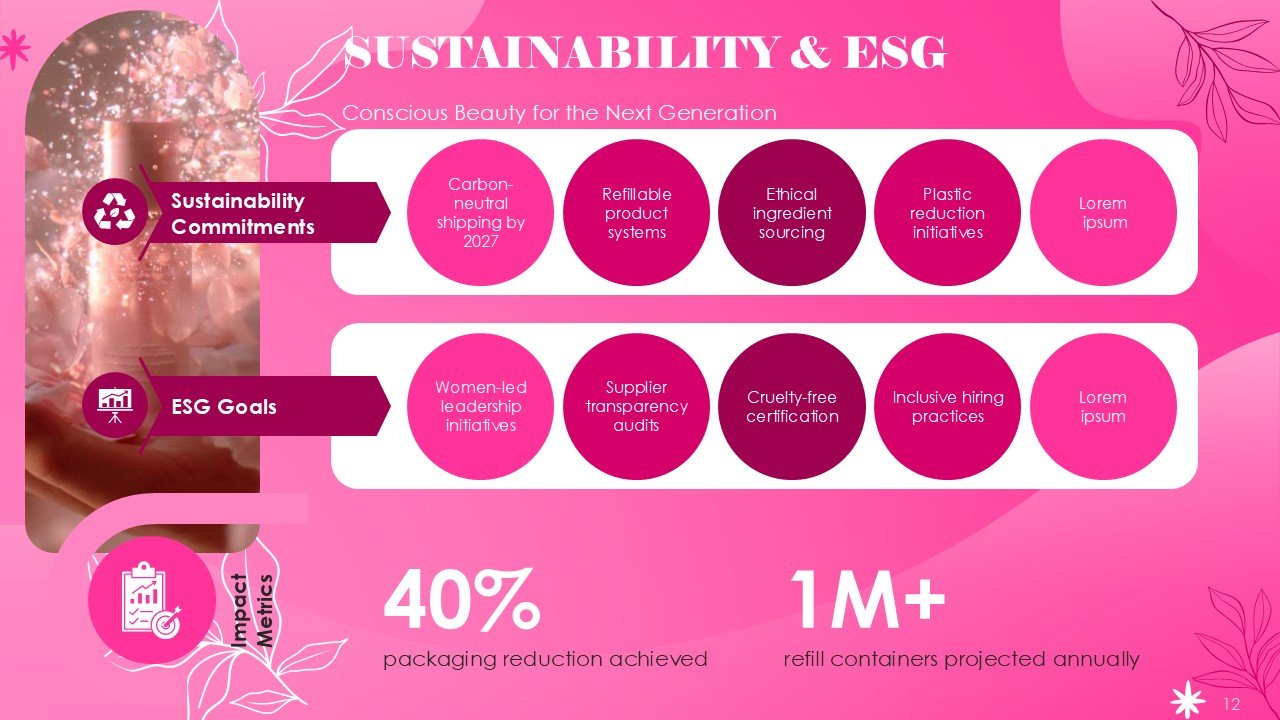 SUSTAINABILITY & ESG

Conscious Beauty for the Next Generation

Sustainability Commitments

Carbon-neutral shipping by 2027

Refillable product systems

Ethical ingredient sourcing

Plastic reduction initiatives

Lorem ipsum

ESG Goals

Women-led leadership initiatives

Supplier transparency audits

Cruelty-free certification

Inclusive hiring practices

Lorem ipsum

Impact Metrics

40%
packaging reduction achieved

1M+
refill containers projected annually

12